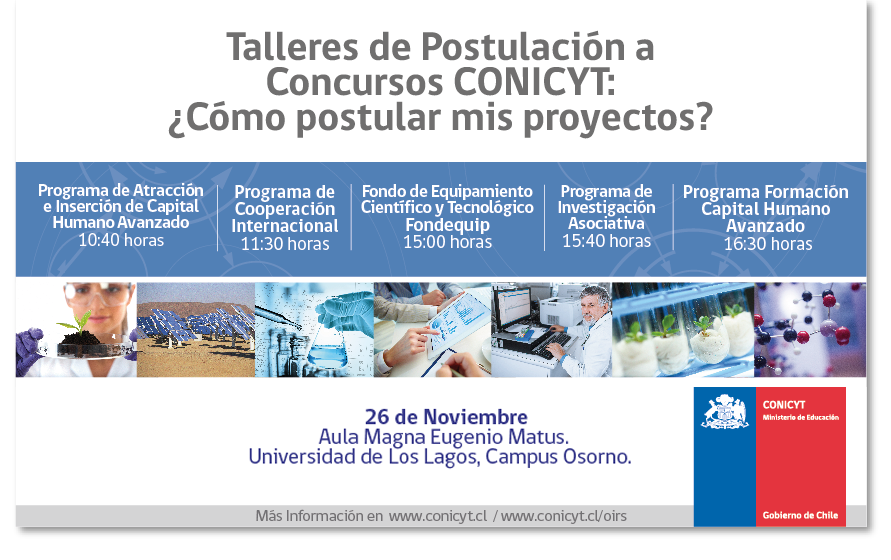 Talleres de Postulación a Concursos CONICYT: ¿Cómo postular mis proyectos?

Programa de Atracción e Inserción de Capital Humano Avanzado
10:40 horas

Programa de Cooperación Internacional
11:30 horas

Fondo de Equipamiento Científico y Tecnológico Fondequip
15:00 horas

Programa de Investigación Asociativa
15:40 horas

Programa Formación Capital Humano Avanzado
16:30 horas

26 de Noviembre
Aula Magna Eugenio Matus.
Universidad de Los Lagos, Campus Osorno.

CONICYT
Ministerio de Educación

Gobierno de Chile

Más Información en www.conicyt.cl / www.conicyt.cl/oirs